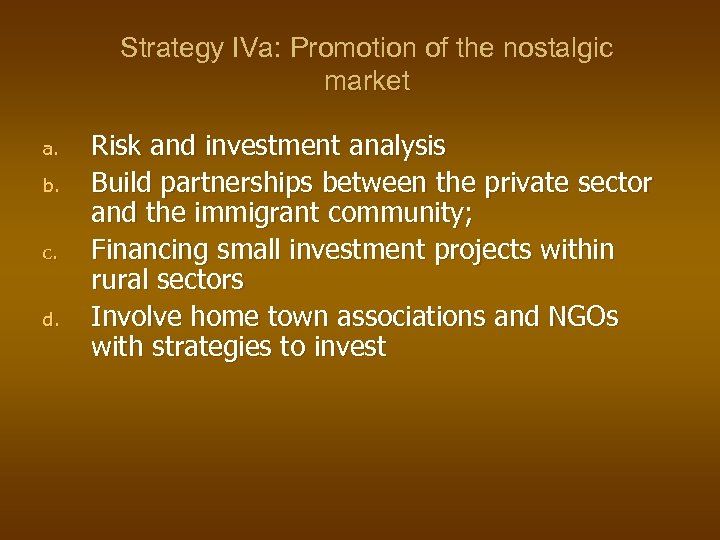 Strategy IVa: Promotion of the nostalgic market

a. Risk and investment analysis
b. Build partnerships between the private sector and the immigrant community;
c. Financing small investment projects within rural sectors
d. Involve home town associations and NGOs with strategies to invest